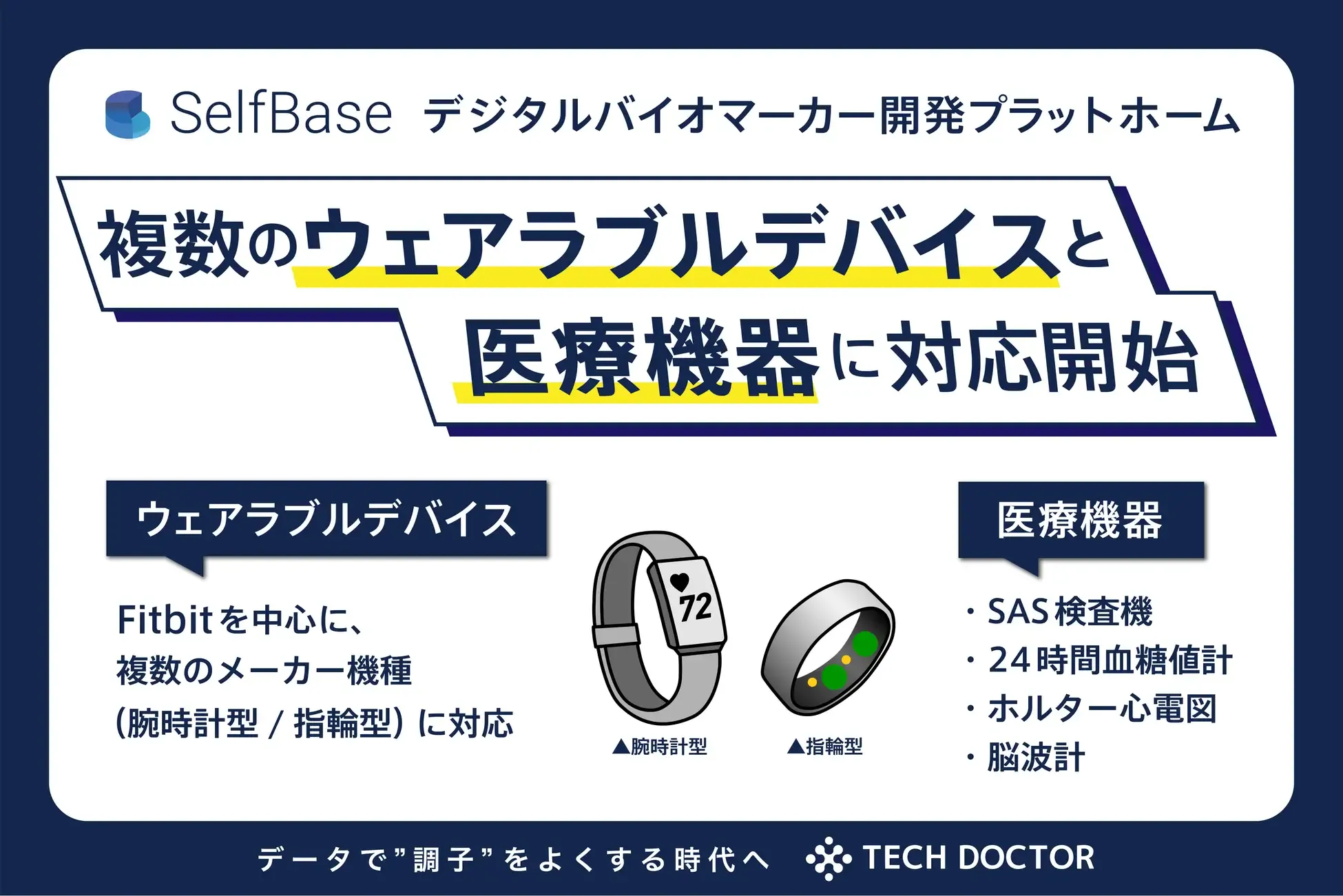 SelfBase デジタルバイオマーカー開発プラットホーム

複数のウェアラブルデバイスと
医療機器に対応開始

ウェアラブルデバイス

Fitbitを中心に、
複数のメーカー機種
(腕時計型 / 指輪型) に対応

72

▲腕時計型

▲指輪型

医療機器

・SAS検査機
・24時間血糖値計
・ホルター心電図
・脳波計

データで"調子"をよくする時代へ TECH DOCTOR